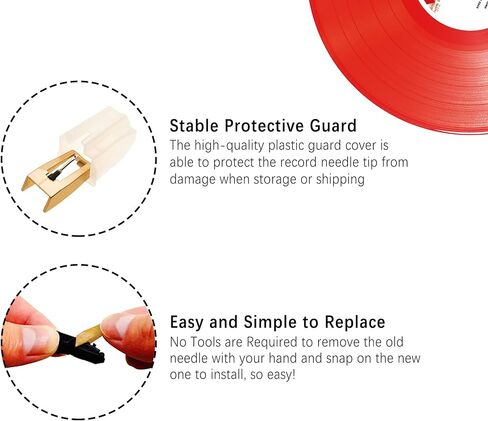 Stable Protective Guard
The high-quality plastic guard cover is able to protect the record needle tip from damage when storage or shipping

Easy and Simple to Replace
No Tools are Required to remove the old needle with your hand and snap on the new one to install, so easy!